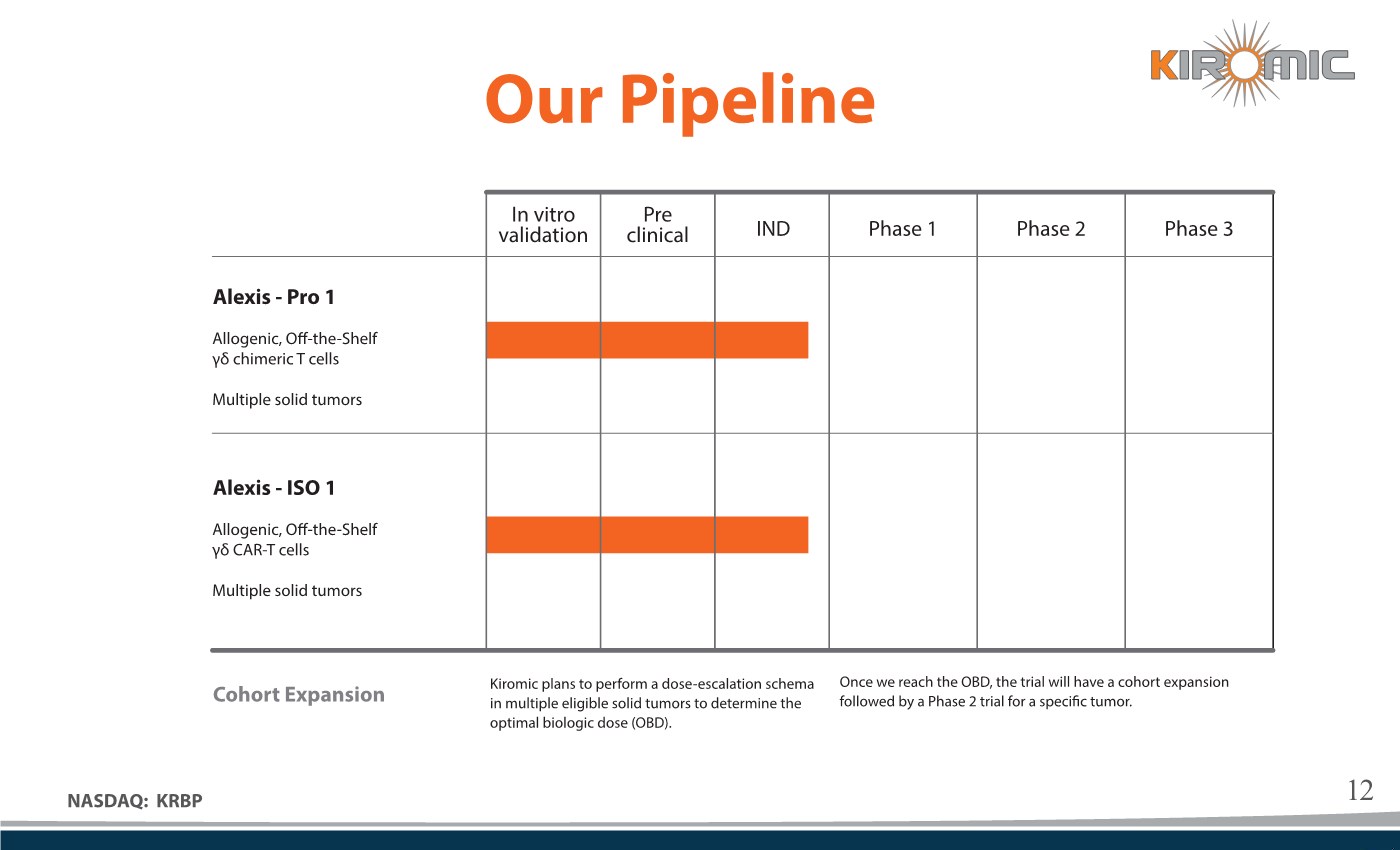 KIROMIC

Our Pipeline

| | In vitro validation | Pre clinical | IND | Phase 1 | Phase 2 | Phase 3 |
|---|---|---|---|---|---|---|
| **Alexis - Pro 1** Allogenic, Off-the-Shelf γδ chimeric T cells Multiple solid tumors | | | | | | |
| **Alexis - ISO 1** Allogenic, Off-the-Shelf γδ CAR-T cells Multiple solid tumors | | | | | | |

Cohort Expansion

Kiromic plans to perform a dose-escalation schema in multiple eligible solid tumors to determine the optimal biologic dose (OBD).

Once we reach the OBD, the trial will have a cohort expansion followed by a Phase 2 trial for a specific tumor.

NASDAQ: KRBP

12